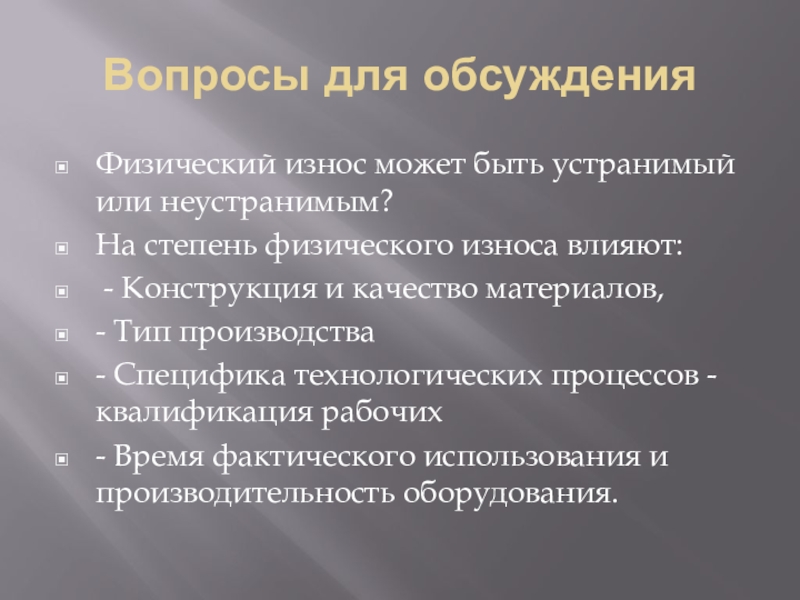 Вопросы для обсуждения

Физический износ может быть устранимый или неустранимым?

На степень физического износа влияют:

- Конструкция и качество материалов,

- Тип производства

- Специфика технологических процессов - квалификация рабочих

- Время фактического использования и производительность оборудования.